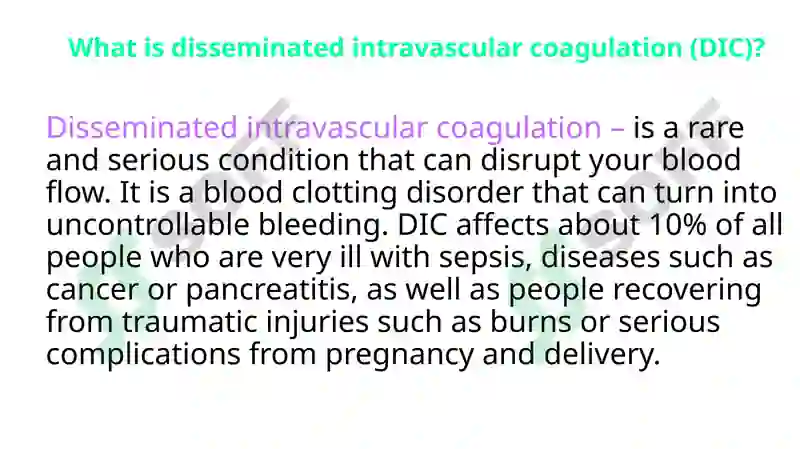 What is disseminated intravascular coagulation (DIC)?

Disseminated intravascular coagulation – is a rare and serious condition that can disrupt your blood flow. It is a blood clotting disorder that can turn into uncontrollable bleeding. DIC affects about 10% of all people who are very ill with sepsis, diseases such as cancer or pancreatitis, as well as people recovering from traumatic injuries such as burns or serious complications from pregnancy and delivery.